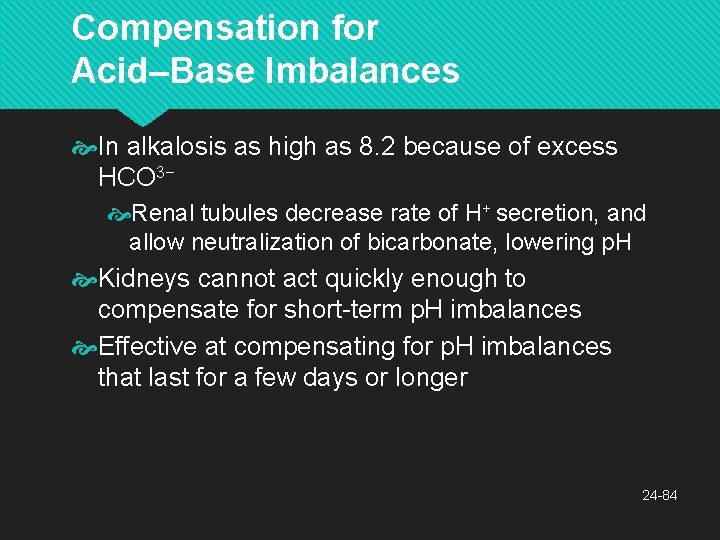 Compensation for Acid–Base Imbalances

In alkalosis as high as 8.2 because of excess $HCO^{3-}$

Renal tubules decrease rate of $H^+$ secretion, and allow neutralization of bicarbonate, lowering pH

Kidneys cannot act quickly enough to compensate for short-term pH imbalances

Effective at compensating for pH imbalances that last for a few days or longer

24-84